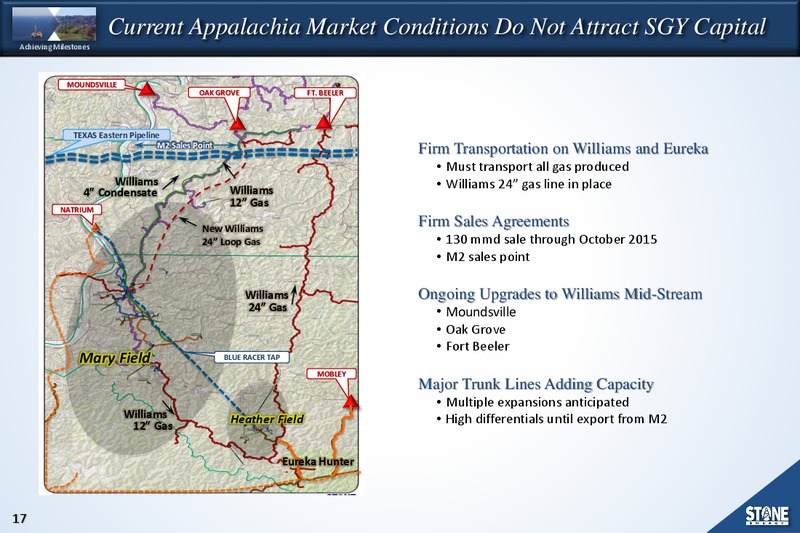 Achieving Milestones

Current Appalachia Market Conditions Do Not Attract SGY Capital

MOUNDSVILLE
OAK GROVE
FT. BEELER
TEXAS Eastern Pipeline
M2 Sales Point
Williams 4" Condensate
Williams 12" Gas
NATRIUM
New Williams 24" Loop Gas
Williams 24" Gas
Mary Field
BLUE RACER TAP
MOBLEY
Williams 12" Gas
Heather Field
Eureka Hunter

Firm Transportation on Williams and Eureka
• Must transport all gas produced
• Williams 24" gas line in place

Firm Sales Agreements
• 130 mmd sale through October 2015
• M2 sales point

Ongoing Upgrades to Williams Mid-Stream
• Moundsville
• Oak Grove
• Fort Beeler

Major Trunk Lines Adding Capacity
• Multiple expansions anticipated
• High differentials until export from M2

17

STONE ENERGY